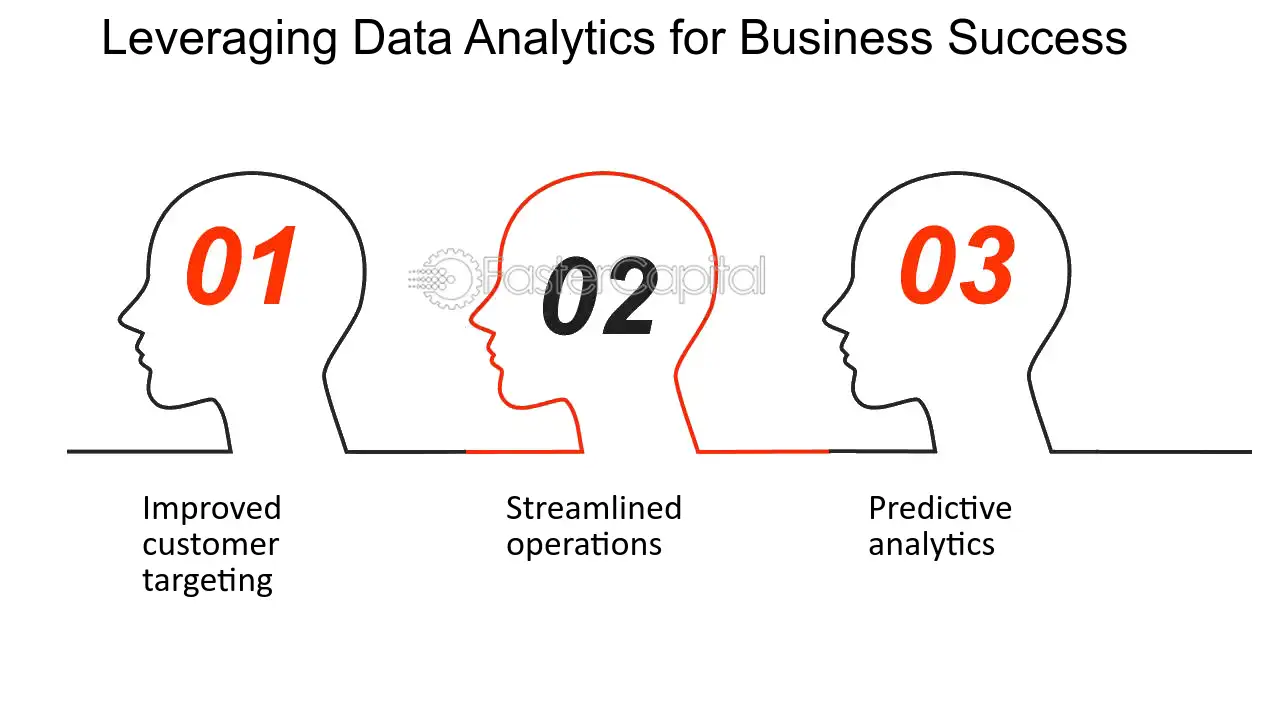 Leveraging Data Analytics for Business Success

01

Improved customer targeting

02

Streamlined operations

03

Predictive analytics

FasterCapital